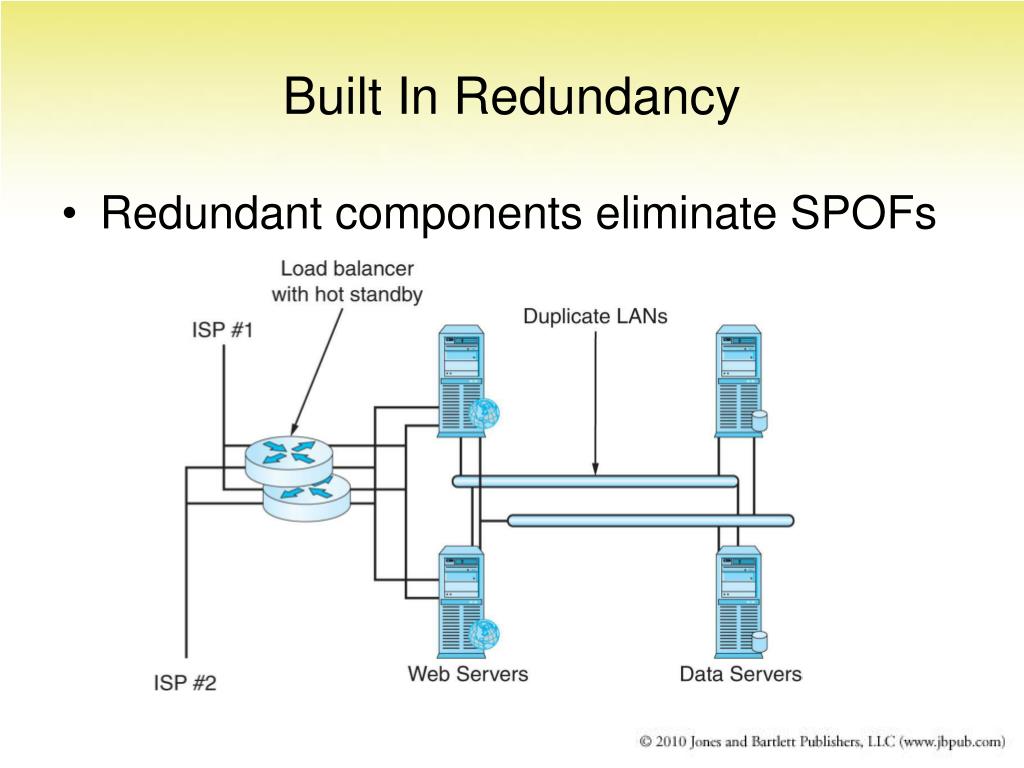 Built In Redundancy

• Redundant components eliminate SPOFs

Load balancer with hot standby

ISP #1

Duplicate LANs

ISP #2

Web Servers

Data Servers

© 2010 Jones and Bartlett Publishers, LLC (www.jbpub.com)